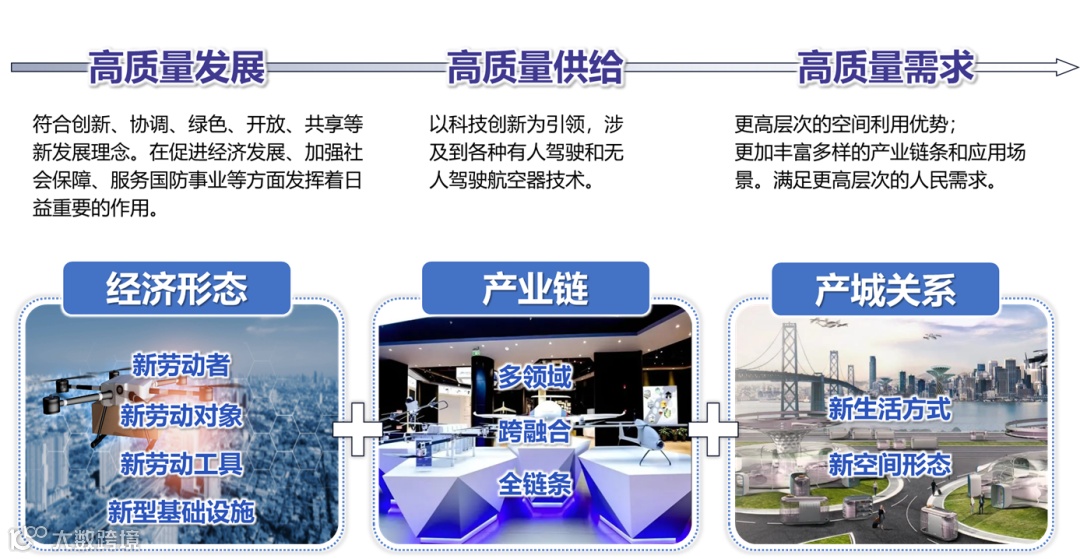 高质量发展

高质量供给

高质量需求

符合创新、协调、绿色、开放、共享等新发展理念。在促进经济发展、加强社会保障、服务国防事业等方面发挥着日益重要的作用。

以科技创新为引领，涉及到各种有人驾驶和无人驾驶航空器技术。

更高层次的空间利用优势；
更加丰富多样的产业链条和应用场景。满足更高层次的人民需求。

经济形态

新劳动者
新劳动对象
新劳动工具
新型基础设施

产业链

多领域
跨融合
全链条

产城关系

新生活方式
新空间形态

大数跨境